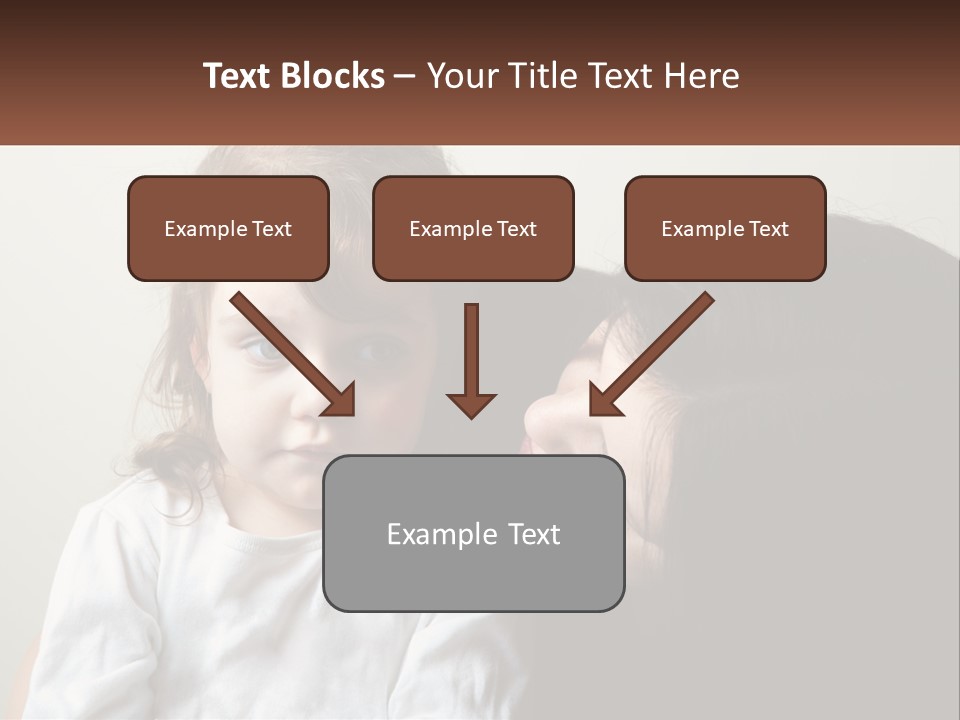 Text Blocks – Your Title Text Here

Example Text

Example Text

Example Text

Example Text